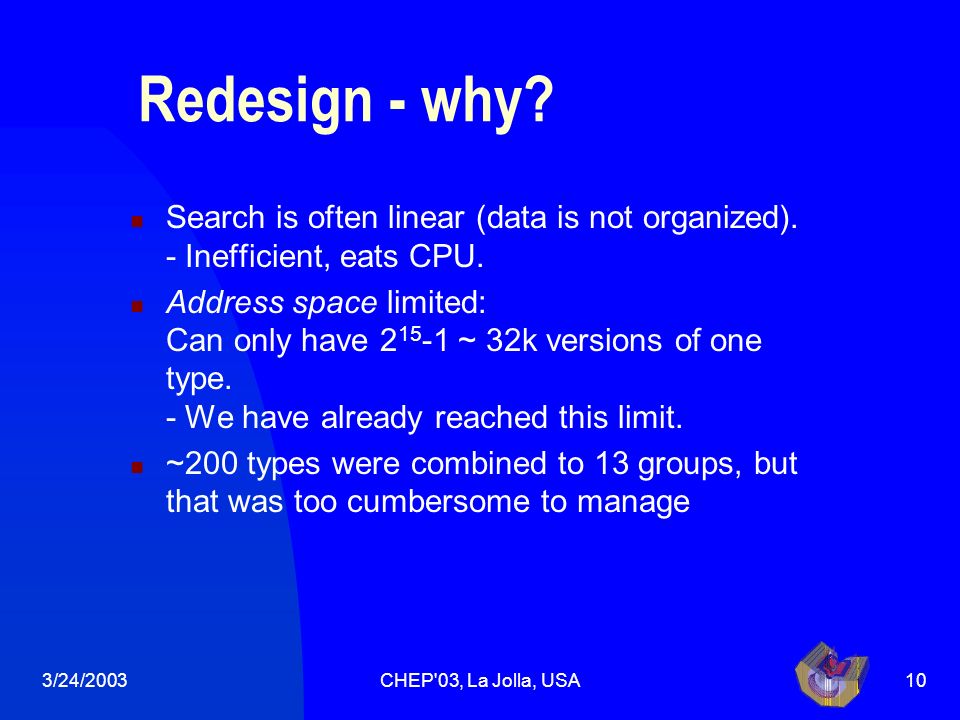 Redesign - why?

Search is often linear (data is not organized).
- Inefficient, eats CPU.

Address space limited:
Can only have $2^{15}$-1 ~ 32k versions of one type.
- We have already reached this limit.

~200 types were combined to 13 groups, but that was too cumbersome to manage

3/24/2003

CHEP'03, La Jolla, USA

10